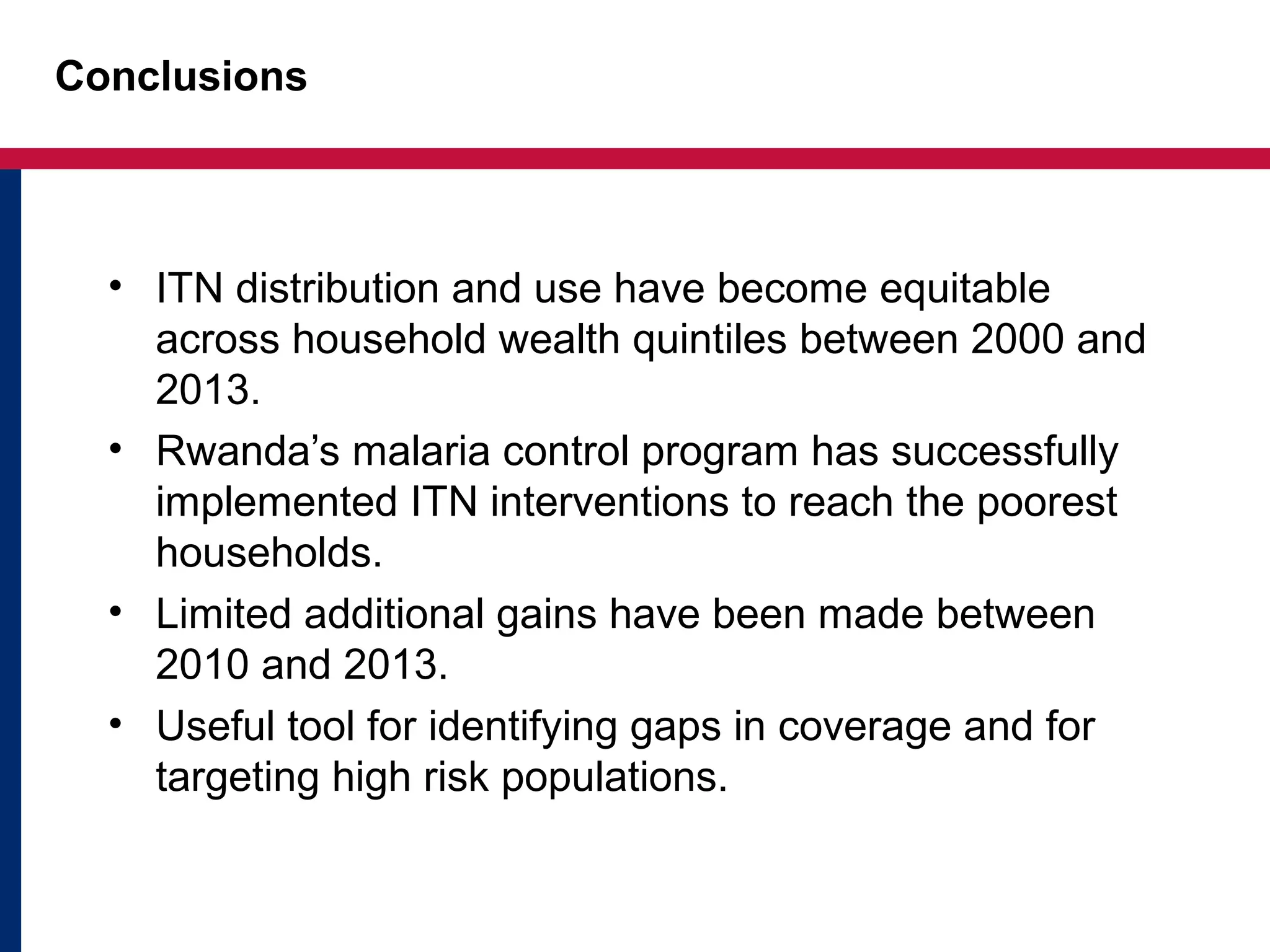 Conclusions

• ITN distribution and use have become equitable across household wealth quintiles between 2000 and 2013.
• Rwanda’s malaria control program has successfully implemented ITN interventions to reach the poorest households.
• Limited additional gains have been made between 2010 and 2013.
• Useful tool for identifying gaps in coverage and for targeting high risk populations.